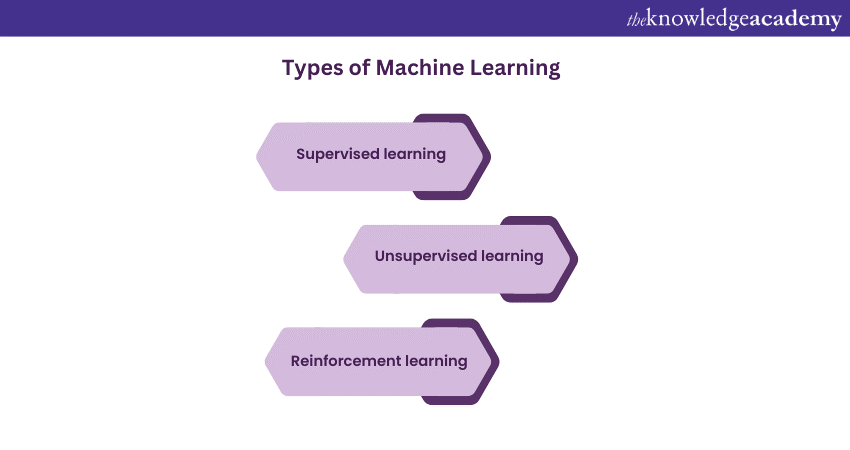 theknowledgeacademy

Types of Machine Learning

Supervised learning

Unsupervised learning

Reinforcement learning